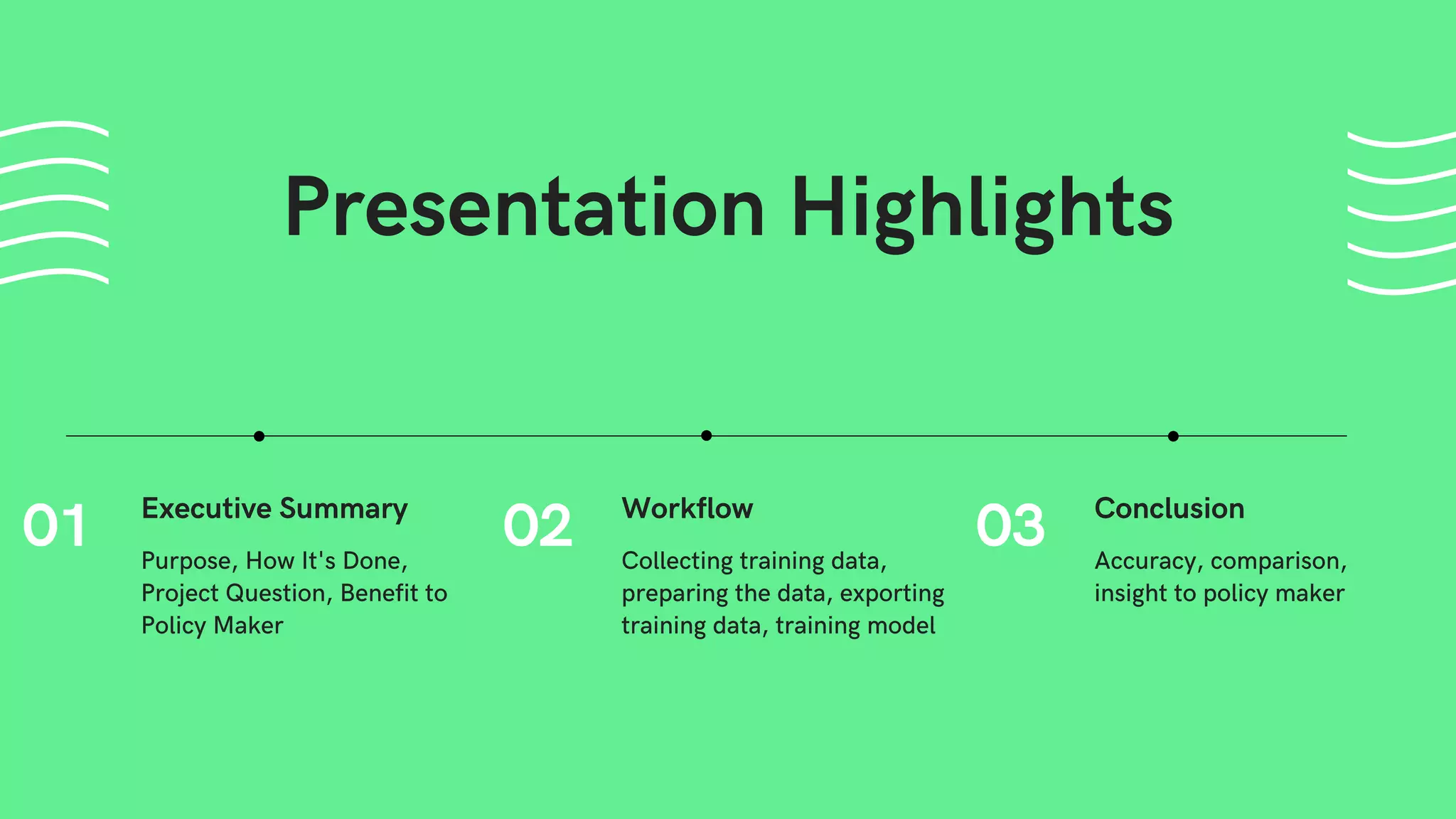 Presentation Highlights

01

Executive Summary

Purpose, How It's Done, Project Question, Benefit to Policy Maker

02

Workflow

Collecting training data, preparing the data, exporting training data, training model

03

Conclusion

Accuracy, comparison, insight to policy maker